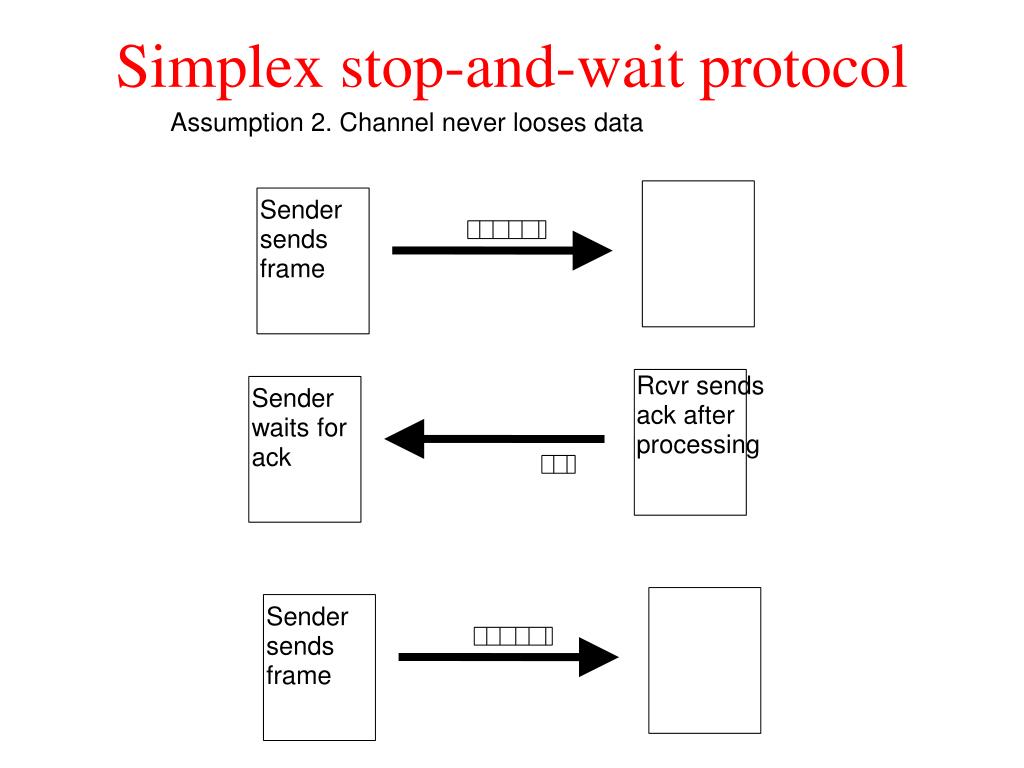 Simplex stop-and-wait protocol

Assumption 2. Channel never looses data

Sender sends frame

Sender waits for ack

Rcvr sends ack after processing

Sender sends frame